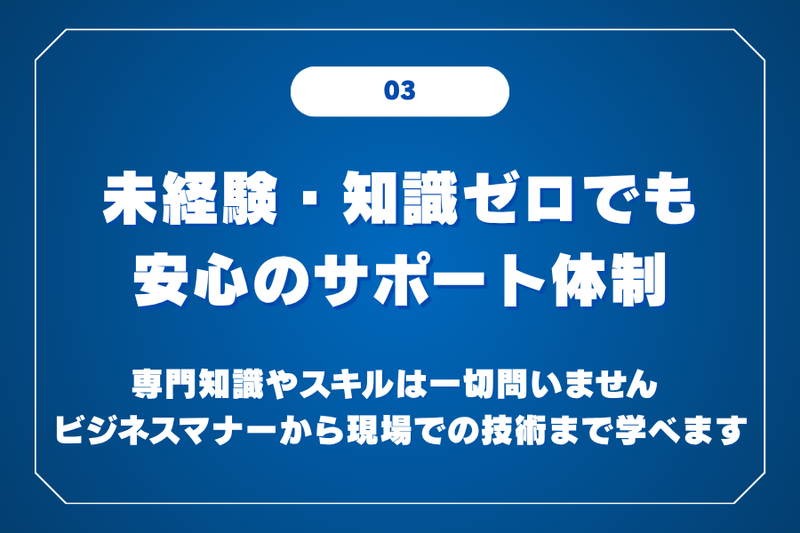 03

未経験・知識ゼロでも
安心のサポート体制

専門知識やスキルは一切問いません
ビジネスマナーから現場での技術まで学べます